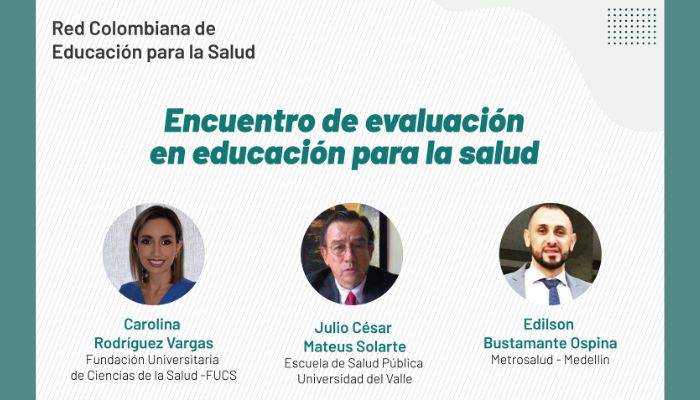 Red Colombiana de Educación para la Salud

Encuentro de evaluación en educación para la salud

Carolina Rodríguez Vargas
Fundación Universitaria de Ciencias de la Salud -FUCS

Julio César Mateus Solarte
Escuela de Salud Pública Universidad del Valle

Edilson Bustamante Ospina
Metrosalud - Medellín